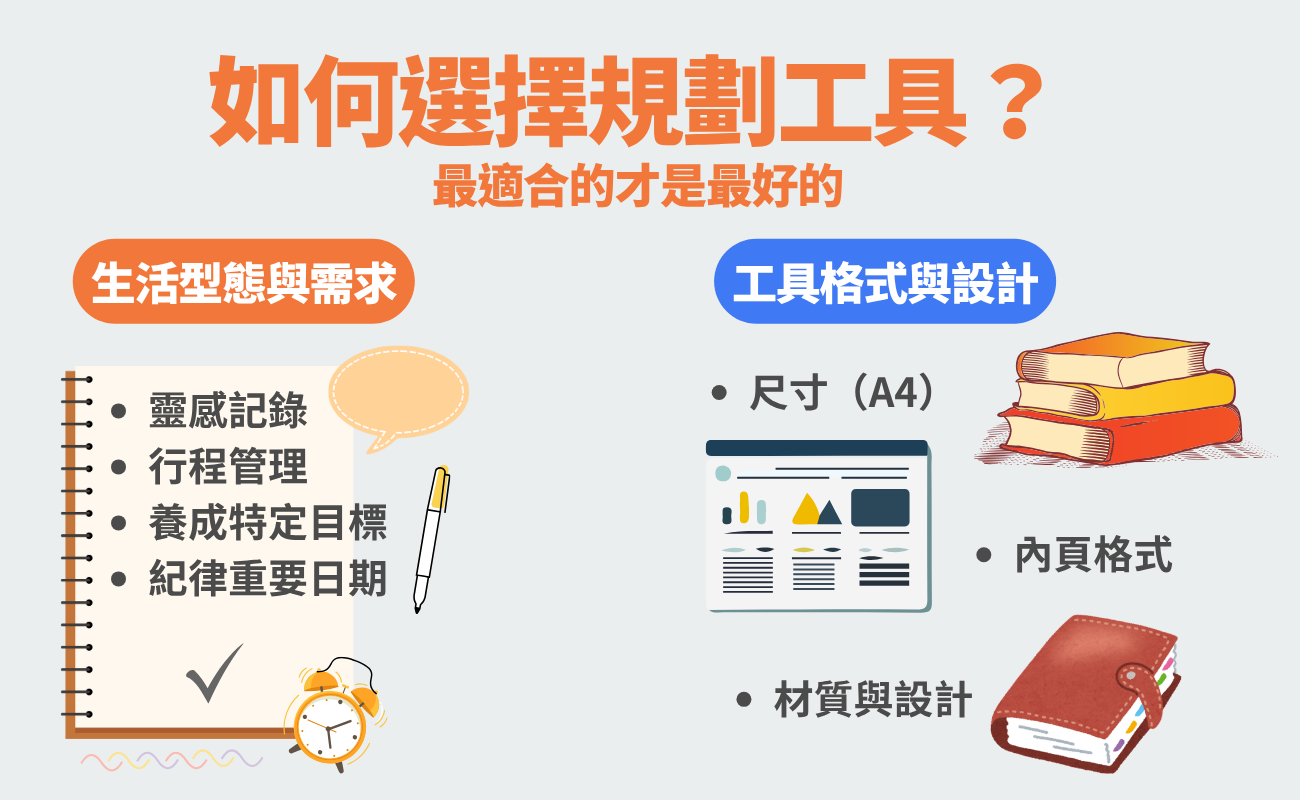 如何選擇規劃工具？
最適合的才是最好的

生活型態與需求

• 靈感記錄
• 行程管理
• 養成特定目標
• 紀律重要日期

工具格式與設計

• 尺寸（A4）
• 內頁格式
• 材質與設計